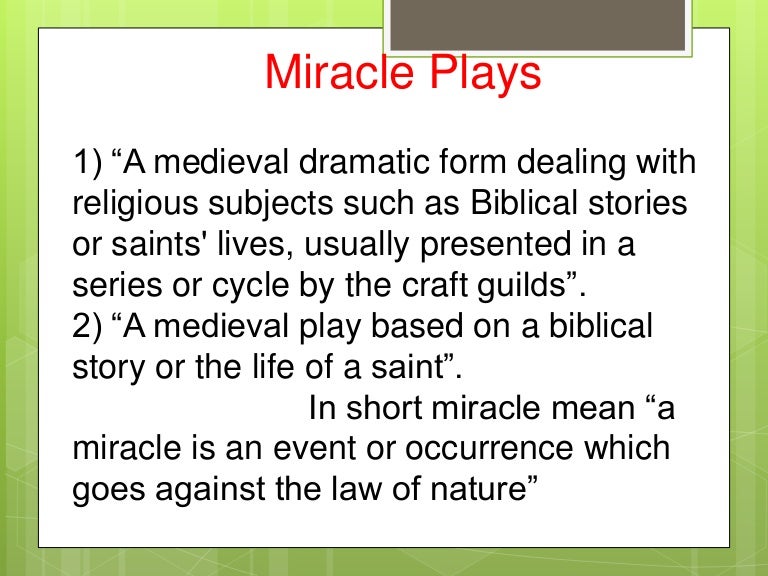 Miracle Plays

1) “A medieval dramatic form dealing with religious subjects such as Biblical stories or saints' lives, usually presented in a series or cycle by the craft guilds”.
2) “A medieval play based on a biblical story or the life of a saint”.
In short miracle mean “a miracle is an event or occurrence which goes against the law of nature”